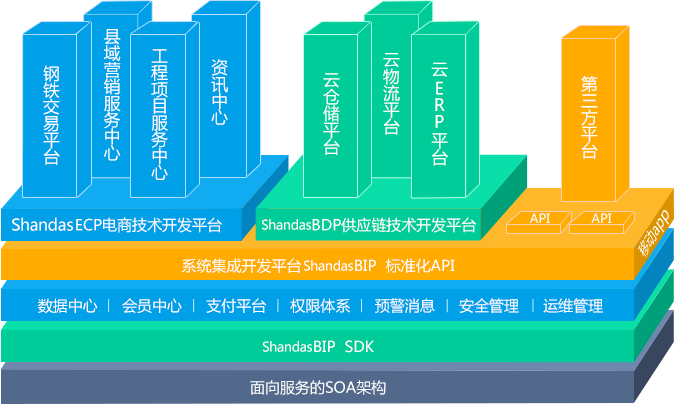 钢铁交易平台

县域营销服务中心

工程项目服务中心

资讯中心

云仓储平台

云物流平台

云ERP平台

第三方平台

ShandasECP电商技术开发平台

ShandasBDP供应链技术开发平台

API

API

移动app

系统集成开发平台ShandasBIP 标准化API

数据中心 | 会员中心 | 支付平台 | 权限体系 | 预警消息 | 安全管理 | 运维管理

ShandasBIP SDK

面向服务的SOA架构